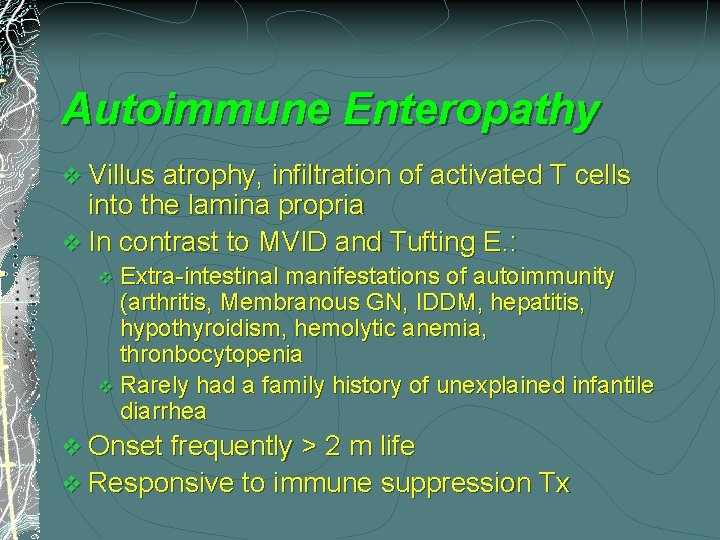 Autoimmune Enteropathy

❖ Villus atrophy, infiltration of activated T cells into the lamina propria

❖ In contrast to MVID and Tufting E.:

❖ Extra-intestinal manifestations of autoimmunity (arthritis, Membranous GN, IDDM, hepatitis, hypothyroidism, hemolytic anemia, thronbocytopenia

❖ Rarely had a family history of unexplained infantile diarrhea

❖ Onset frequently > 2 m life

❖ Responsive to immune suppression Tx